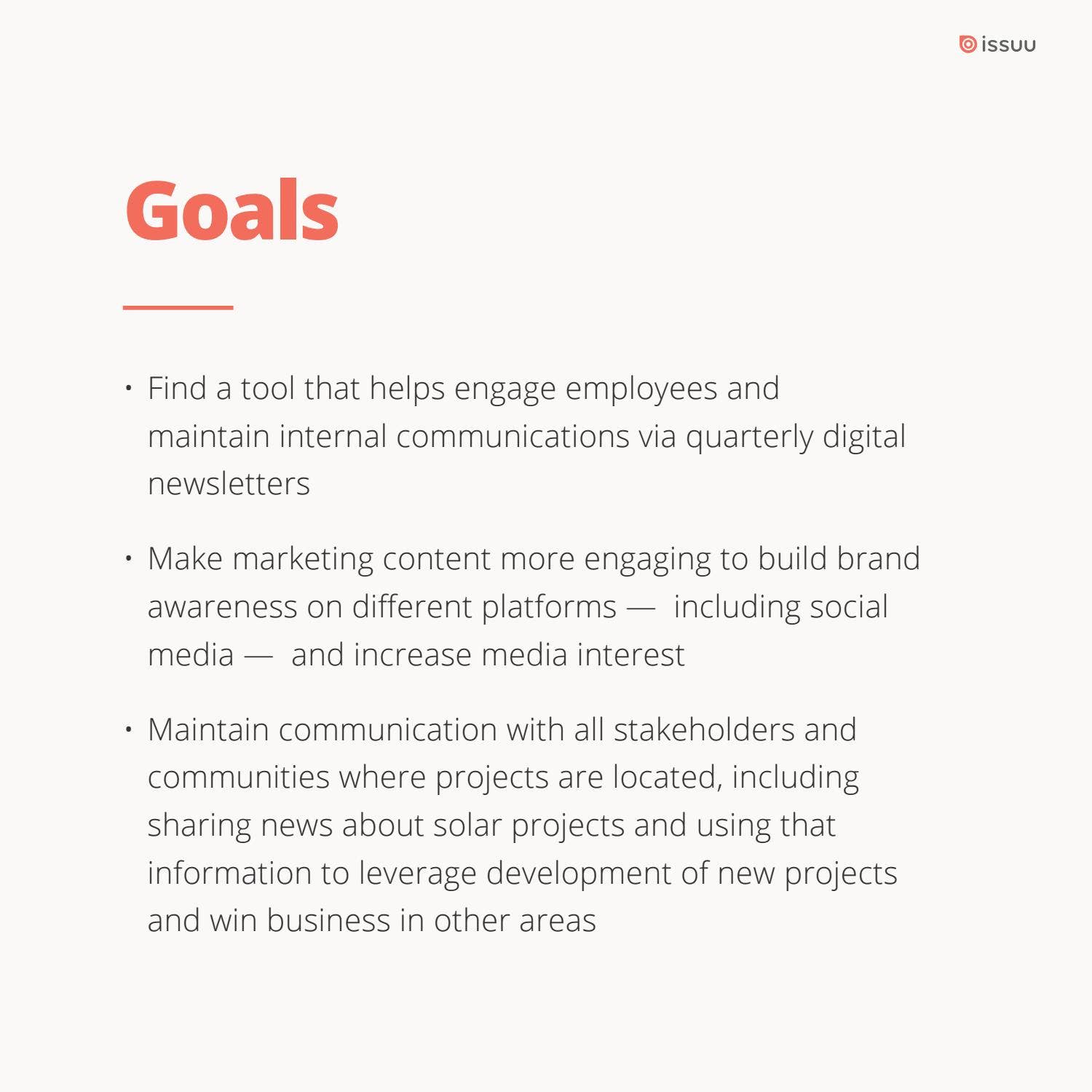 issuu

Goals

• Find a tool that helps engage employees and maintain internal communications via quarterly digital newsletters

• Make marketing content more engaging to build brand awareness on different platforms — including social media — and increase media interest

• Maintain communication with all stakeholders and communities where projects are located, including sharing news about solar projects and using that information to leverage development of new projects and win business in other areas